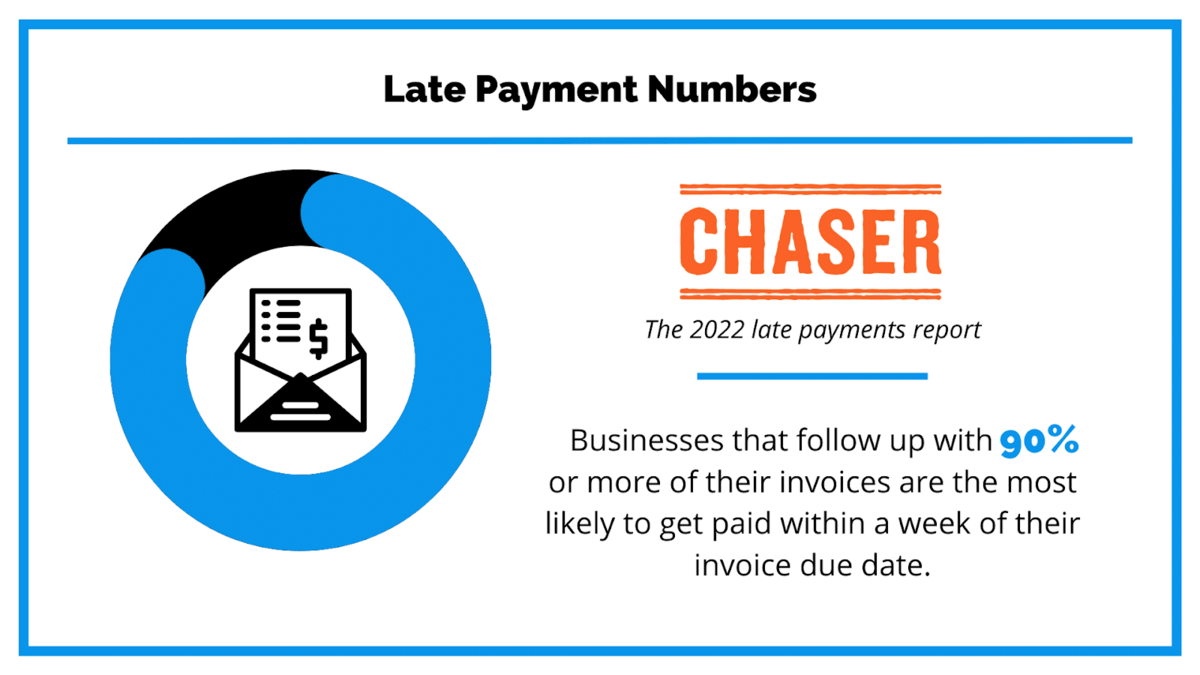 Late Payment Numbers

$

CHASER

The 2022 late payments report

Businesses that follow up with 90% or more of their invoices are the most likely to get paid within a week of their invoice due date.